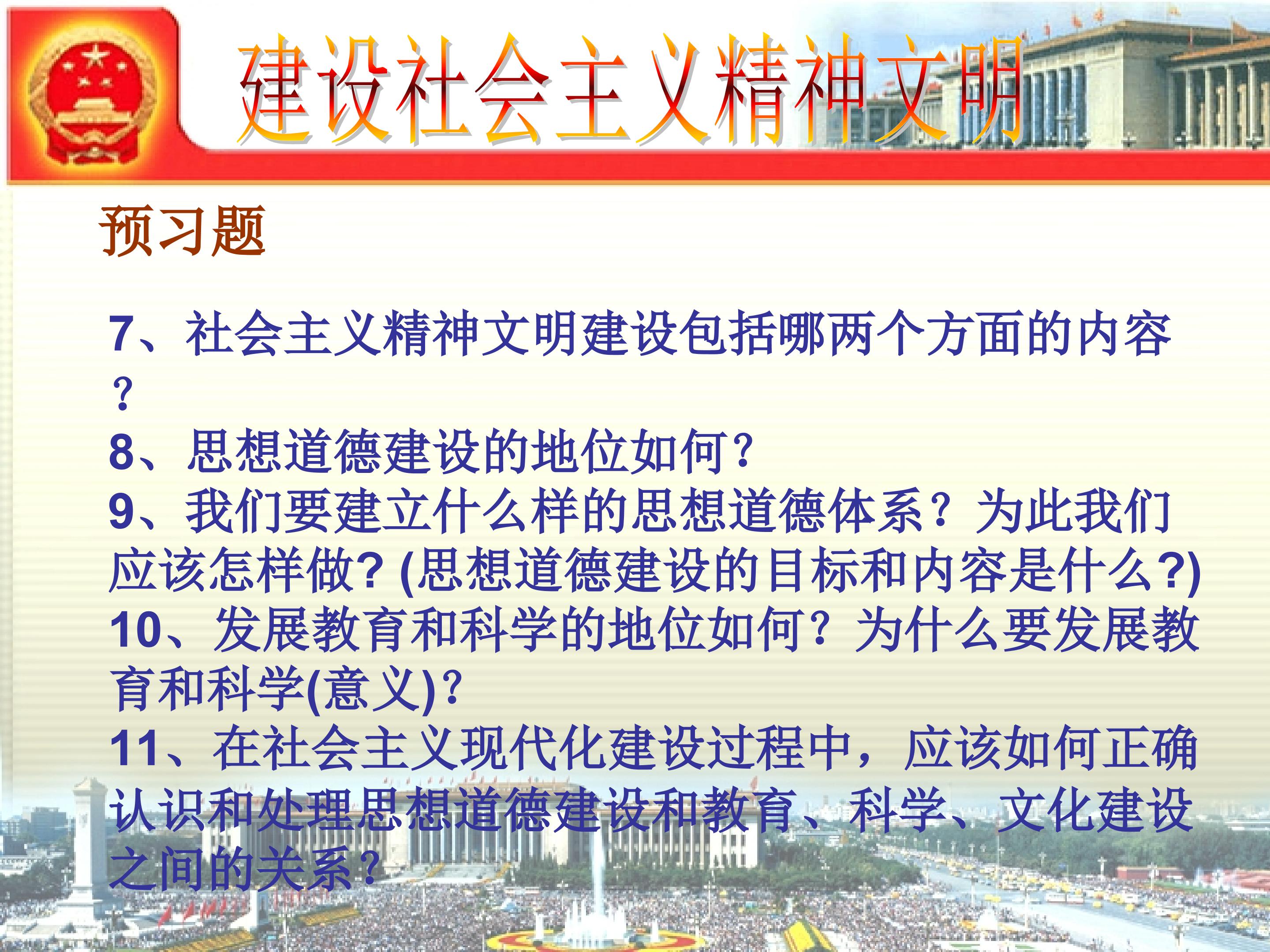 建设社会主义精神文明

预习题

7、社会主义精神文明建设包括哪两个方面的内容？

8、思想道德建设的地位如何？

9、我们要建立什么样的思想道德体系？为此我们应该怎样做?(思想道德建设的目标和内容是什么?)

10、发展教育和科学的地位如何？为什么要发展教育和科学(意义)?

11、在社会主义现代化建设过程中，应该如何正确认识和处理思想道德建设和教育、科学、文化建设之间的关系？